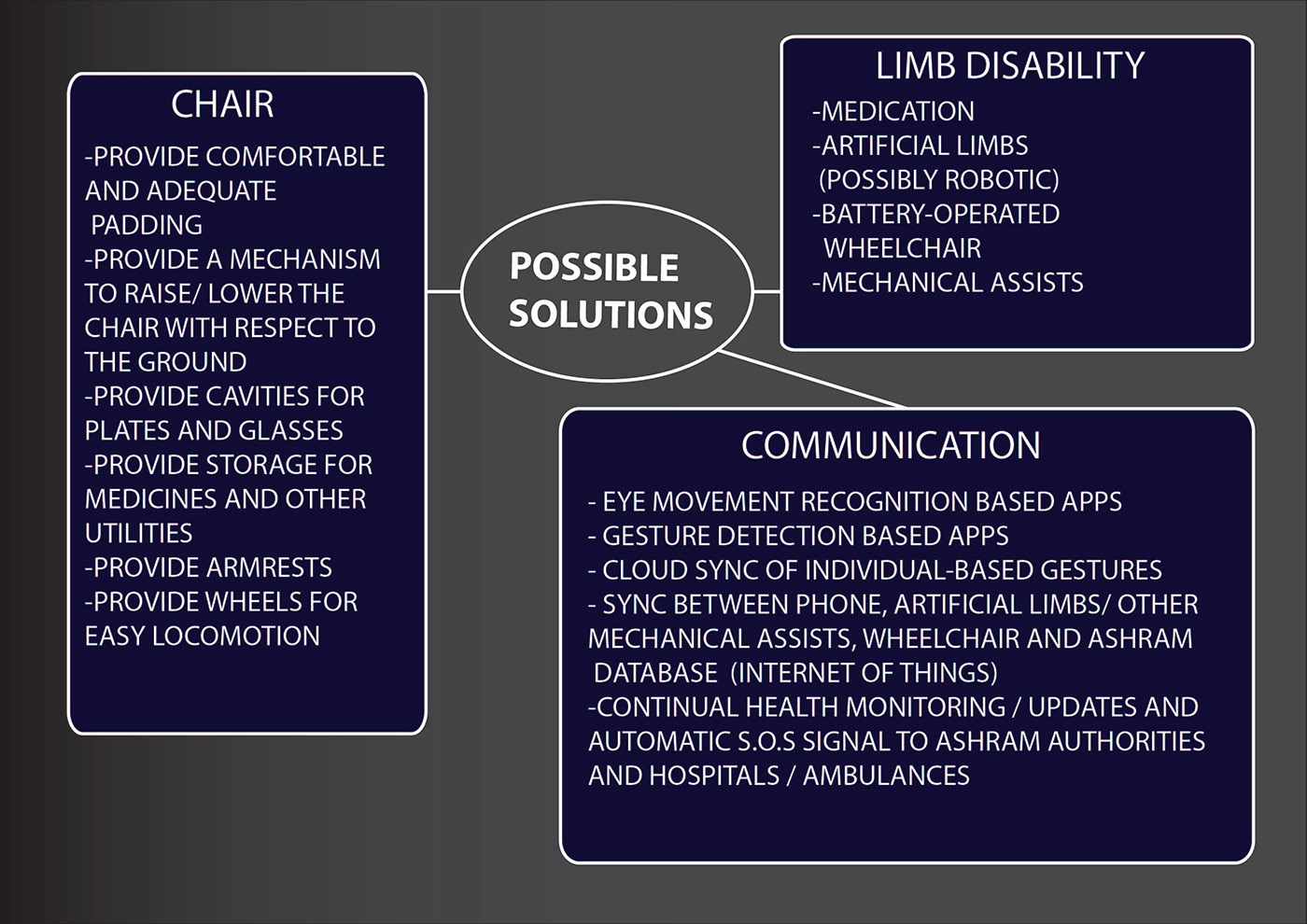 CHAIR

-PROVIDE COMFORTABLE AND ADEQUATE PADDING
-PROVIDE A MECHANISM TO RAISE/ LOWER THE CHAIR WITH RESPECT TO THE GROUND
-PROVIDE CAVITIES FOR PLATES AND GLASSES
-PROVIDE STORAGE FOR MEDICINES AND OTHER UTILITIES
-PROVIDE ARMRESTS
-PROVIDE WHEELS FOR EASY LOCOMOTION

POSSIBLE SOLUTIONS

LIMB DISABILITY

-MEDICATION
-ARTIFICIAL LIMBS (POSSIBLY ROBOTIC)
-BATTERY-OPERATED WHEELCHAIR
-MECHANICAL ASSISTS

COMMUNICATION

- EYE MOVEMENT RECOGNITION BASED APPS
- GESTURE DETECTION BASED APPS
- CLOUD SYNC OF INDIVIDUAL-BASED GESTURES
- SYNC BETWEEN PHONE, ARTIFICIAL LIMBS/ OTHER MECHANICAL ASSISTS, WHEELCHAIR AND ASHRAM DATABASE (INTERNET OF THINGS)
-CONTINUAL HEALTH MONITORING / UPDATES AND AUTOMATIC S.O.S SIGNAL TO ASHRAM AUTHORITIES AND HOSPITALS / AMBULANCES